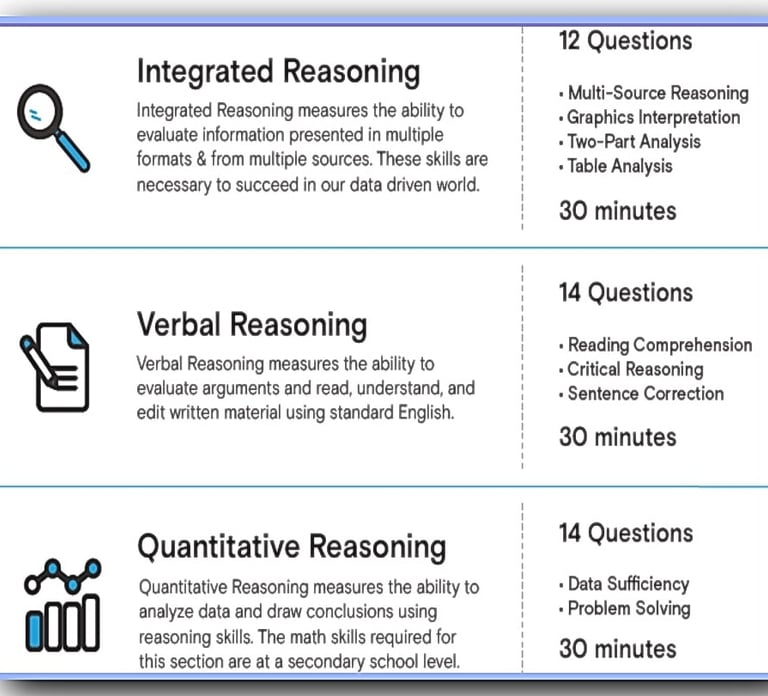 Integrated Reasoning

Integrated Reasoning measures the ability to evaluate information presented in multiple formats & from multiple sources. These skills are necessary to succeed in our data driven world.

12 Questions

• Multi-Source Reasoning
• Graphics Interpretation
• Two-Part Analysis
• Table Analysis

30 minutes

Verbal Reasoning

Verbal Reasoning measures the ability to evaluate arguments and read, understand, and edit written material using standard English.

14 Questions

• Reading Comprehension
• Critical Reasoning
• Sentence Correction

30 minutes

Quantitative Reasoning

Quantitative Reasoning measures the ability to analyze data and draw conclusions using reasoning skills. The math skills required for this section are at a secondary school level.

14 Questions

• Data Sufficiency
• Problem Solving

30 minutes